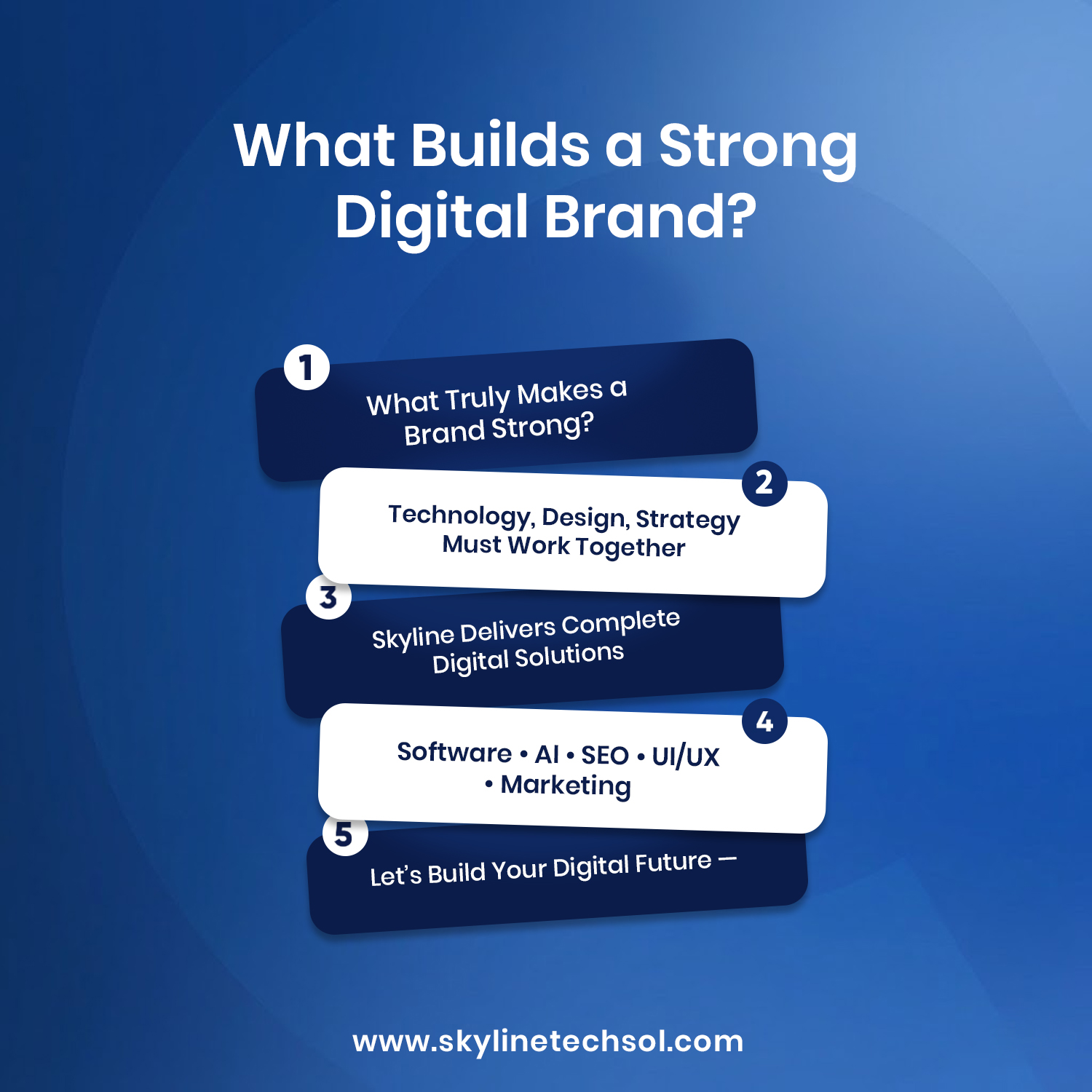 What Builds a Strong Digital Brand?

1
What Truly Makes a Brand Strong?

2
Technology, Design, Strategy Must Work Together

3
Skyline Delivers Complete Digital Solutions

4
Software • AI • SEO • UI/UX • Marketing

5
Let's Build Your Digital Future —

www.skylinetechsol.com